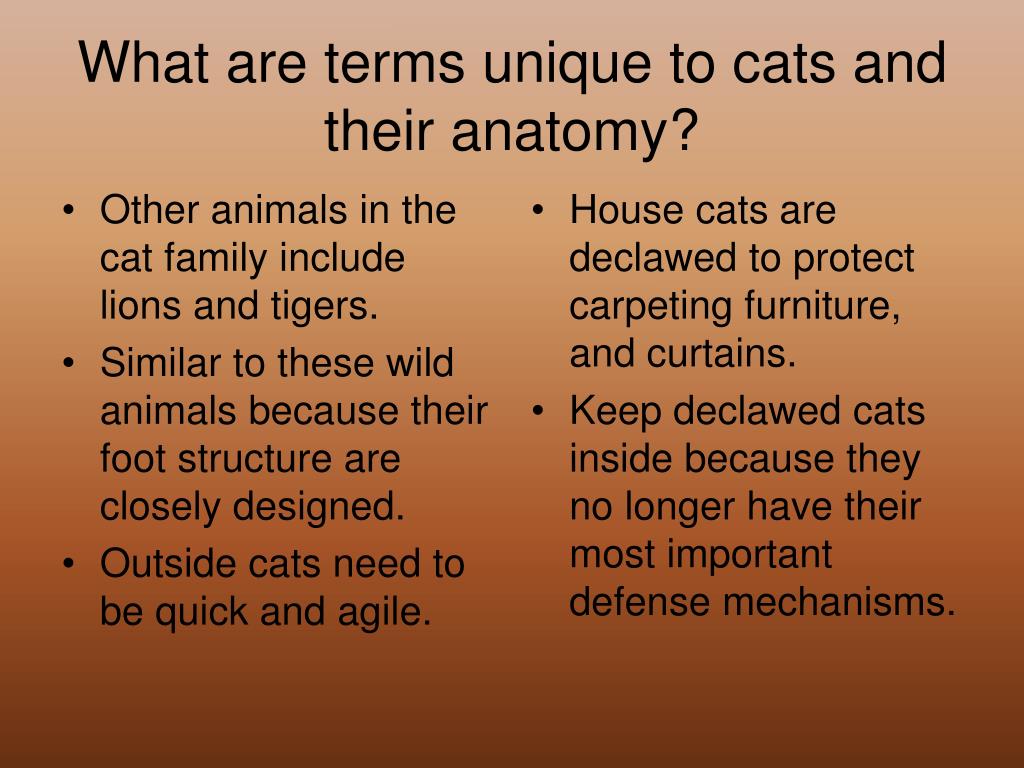 What are terms unique to cats and their anatomy?

• Other animals in the cat family include lions and tigers.
• Similar to these wild animals because their foot structure are closely designed.
• Outside cats need to be quick and agile.

• House cats are declawed to protect carpeting furniture, and curtains.
• Keep declawed cats inside because they no longer have their most important defense mechanisms.